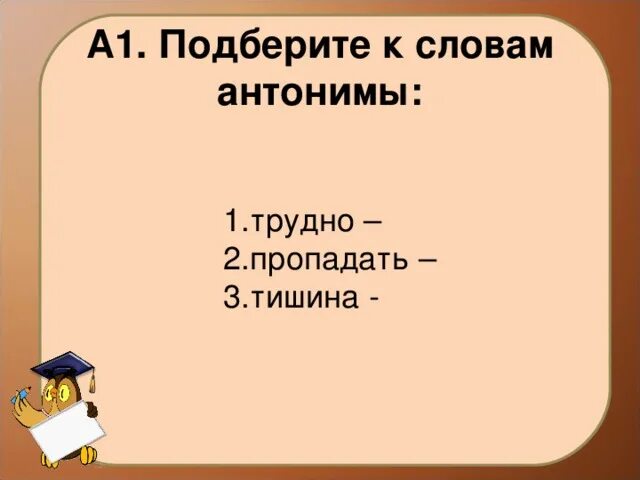 А1. Подберите к словам антонимы:

1.трудно –
2.пропадать –
3.тишина -